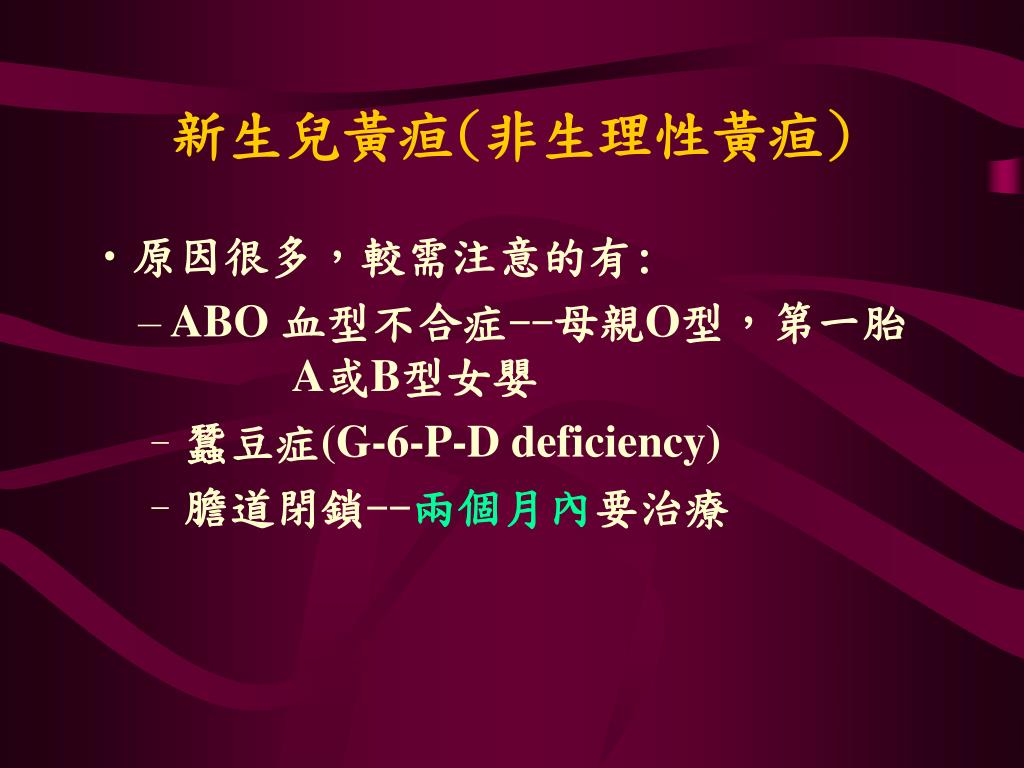 新生兒黃疸(非生理性黃疸)

• 原因很多，較需注意的有:

– ABO 血型不合症--母親O型，第一胎 A或B型女嬰

– 蠶豆症(G-6-P-D deficiency)

– 膽道閉鎖--兩個月內要治療